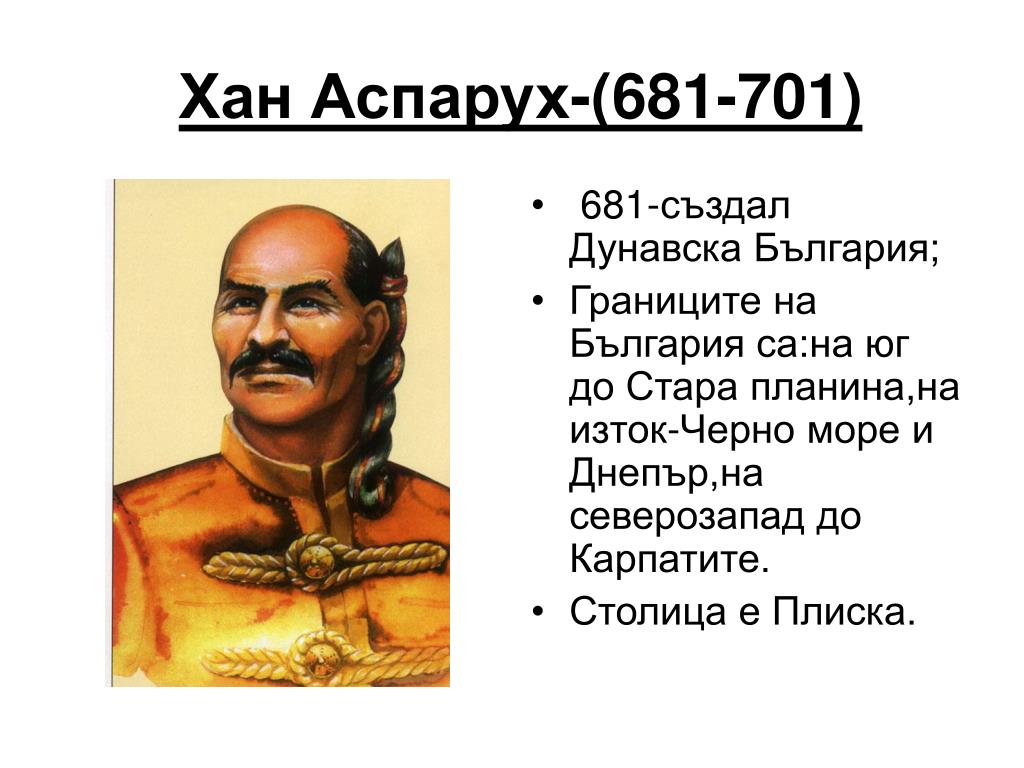 Хан Аспарух-(681-701)

• 681-създал Дунавска България;
• Границите на България са:на юг до Стара планина,на изток-Черно море и Днепър,на северозапад до Карпатите.
• Столица е Плиска.